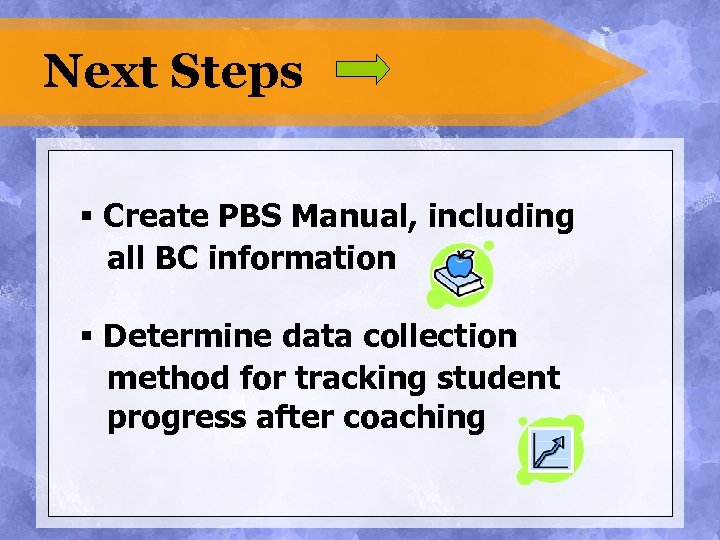 Next Steps

▪ Create PBS Manual, including all BC information

▪ Determine data collection method for tracking student progress after coaching